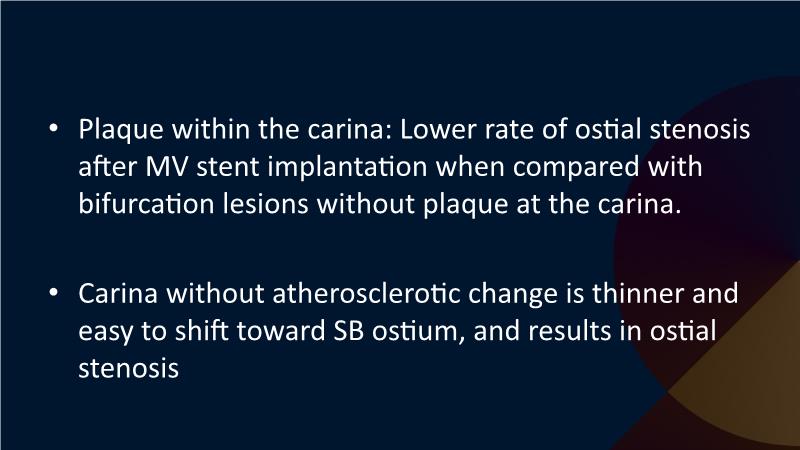 • Plaque within the carina: Lower rate of ostial stenosis after MV stent implantation when compared with bifurcation lesions without plaque at the carina.

• Carina without atherosclerotic change is thinner and easy to shift toward SB ostium, and results in ostial stenosis